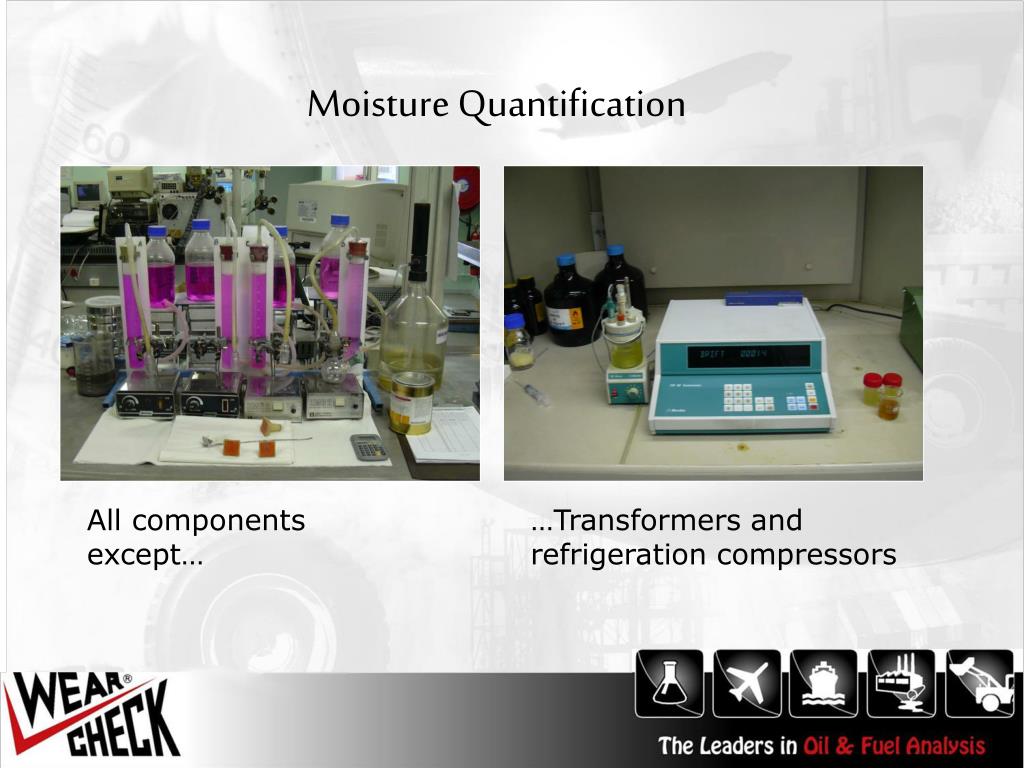 Moisture Quantification

All components except…

…Transformers and refrigeration compressors

WEAR® CHECK

The Leaders in Oil & Fuel Analysis